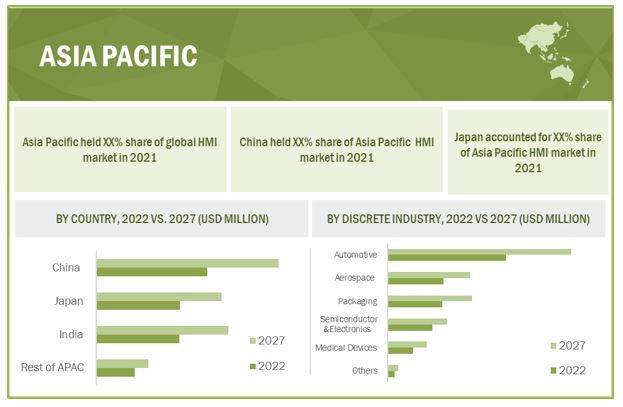 ASIA PACIFIC

Asia Pacific held XX% share of global HMI market in 2021

China held XX% share of Asia Pacific HMI market in 2021

Japan accounted for XX% share of Asia Pacific HMI market in 2021

BY COUNTRY, 2022 VS. 2027 (USD MILLION)

China

Japan

India

Rest of APAC

2027

2022

BY DISCRETE INDUSTRY, 2022 VS 2027 (USD MILLION)

Automotive

Aerospace

Packaging

Semiconductor &Electronics

Medical Devices

Others

2027

2022